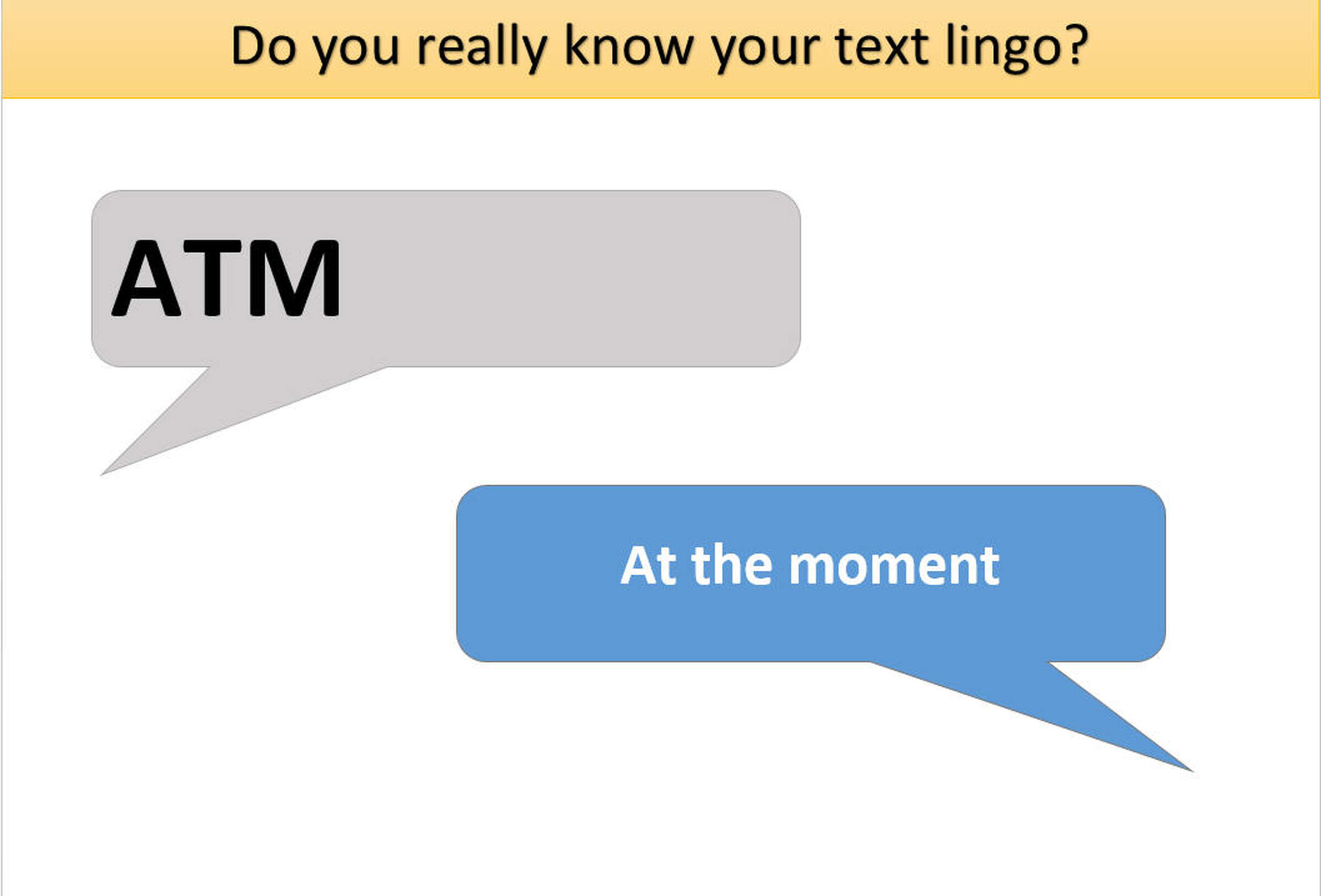 Do you really know your text lingo?

ATM

At the moment